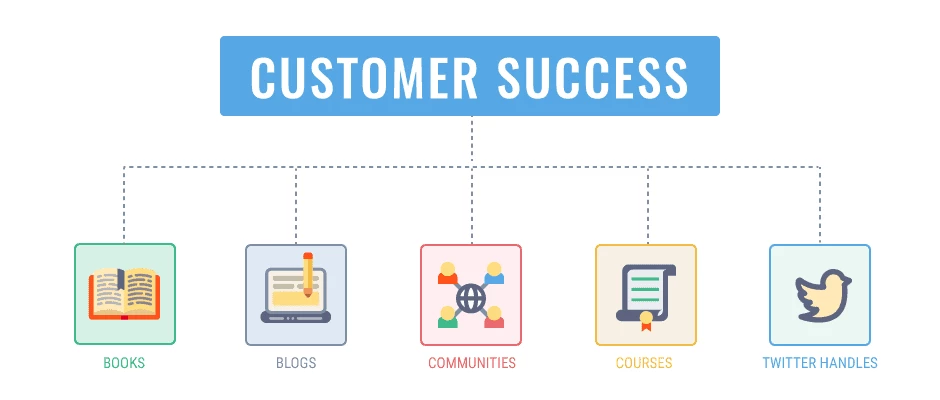 CUSTOMER SUCCESS

BOOKS

BLOGS

COMMUNITIES

COURSES

TWITTER HANDLES